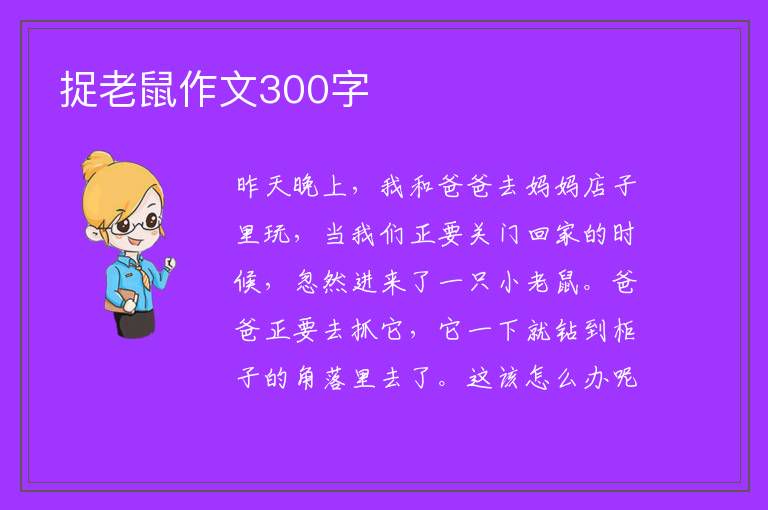 捉老鼠作文300字

昨天晚上，我和爸爸去妈妈店子里玩，当我们正要关门回家的时候，忽然进来了一只小老鼠。爸爸正要去抓它，它一下就钻到柜子的角落里去了。这该怎么办呢